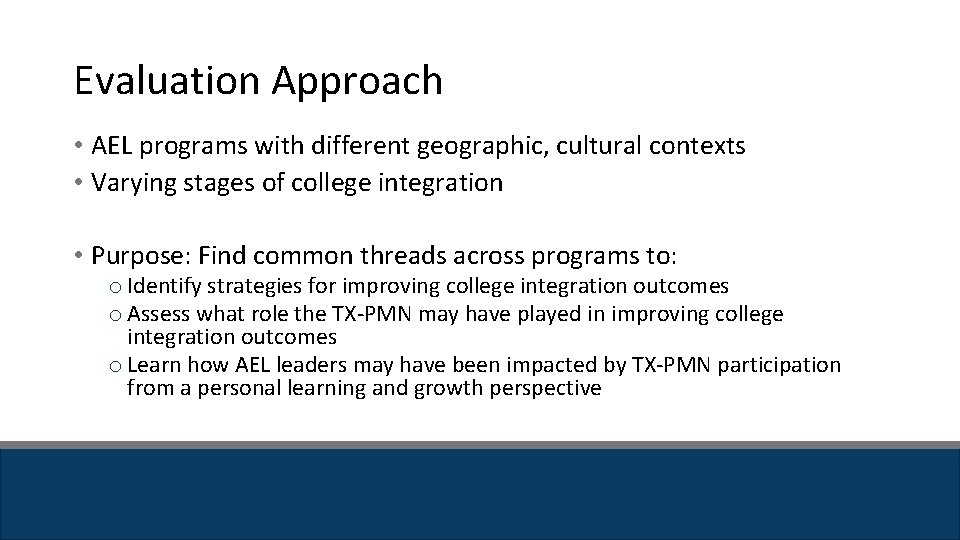 Evaluation Approach

• AEL programs with different geographic, cultural contexts
• Varying stages of college integration

• Purpose: Find common threads across programs to:
o Identify strategies for improving college integration outcomes
o Assess what role the TX-PMN may have played in improving college integration outcomes
o Learn how AEL leaders may have been impacted by TX-PMN participation from a personal learning and growth perspective